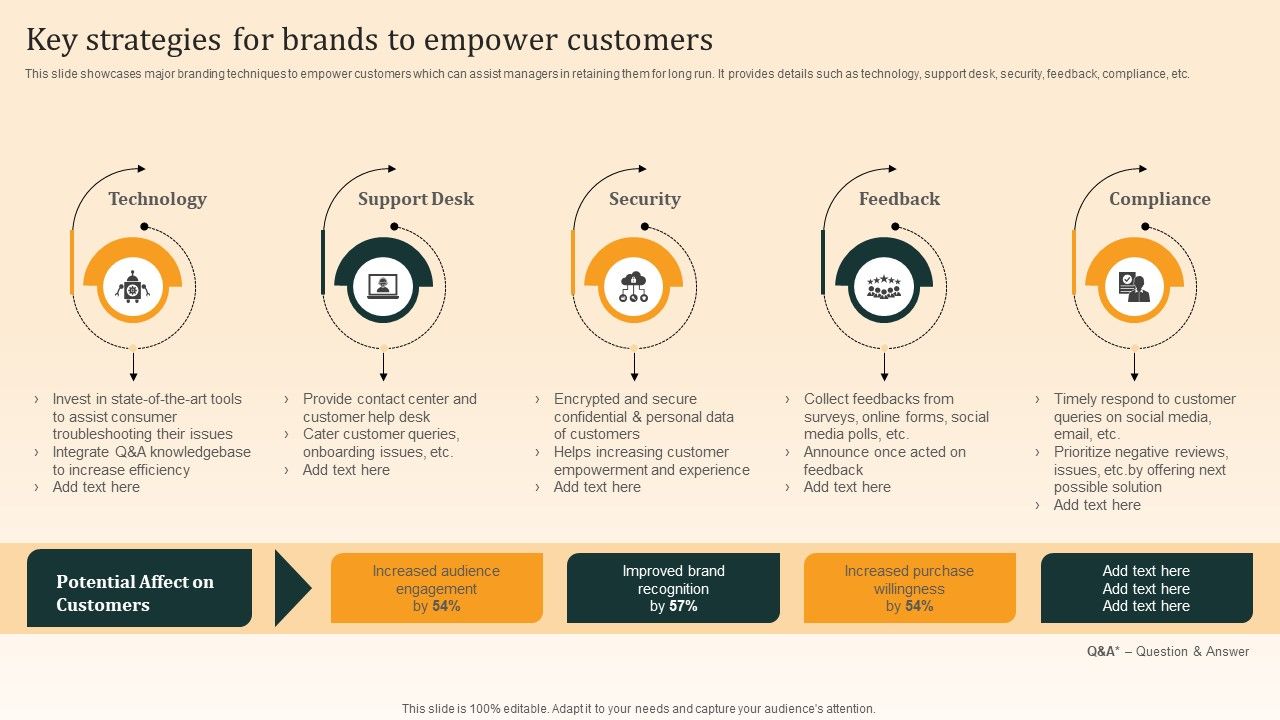 Key strategies for brands to empower customers

This slide showcases major branding techniques to empower customers which can assist managers in retaining them for long run. It provides details such as technology, support desk, security, feedback, compliance, etc.

Technology

› Invest in state-of-the-art tools to assist consumer troubleshooting their issues
› Integrate Q&A knowledgebase to increase efficiency
› Add text here

Support Desk

› Provide contact center and customer help desk
› Cater customer queries, onboarding issues, etc.
› Add text here

Security

› Encrypted and secure confidential & personal data of customers
› Helps increasing customer empowerment and experience
› Add text here

Feedback

› Collect feedbacks from surveys, online forms, social media polls, etc.
› Announce once acted on feedback
› Add text here

Compliance

› Timely respond to customer queries on social media, email, etc.
› Prioritize negative reviews, issues, etc.by offering next possible solution
› Add text here

Potential Affect on Customers

Increased audience engagement by 54%

Improved brand recognition by 57%

Increased purchase willingness by 54%

Add text here
Add text here
Add text here

Q&A* – Question & Answer

This slide is 100% editable. Adapt it to your needs and capture your audience's attention.